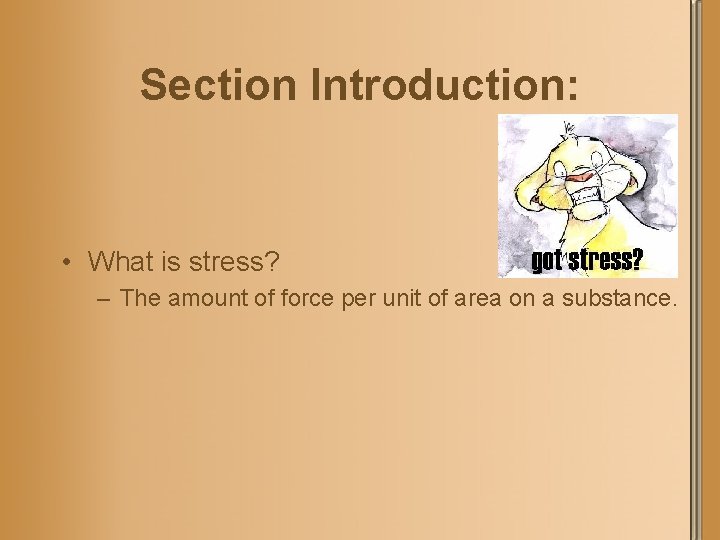 Section Introduction:

got stress?

• What is stress?
– The amount of force per unit of area on a substance.